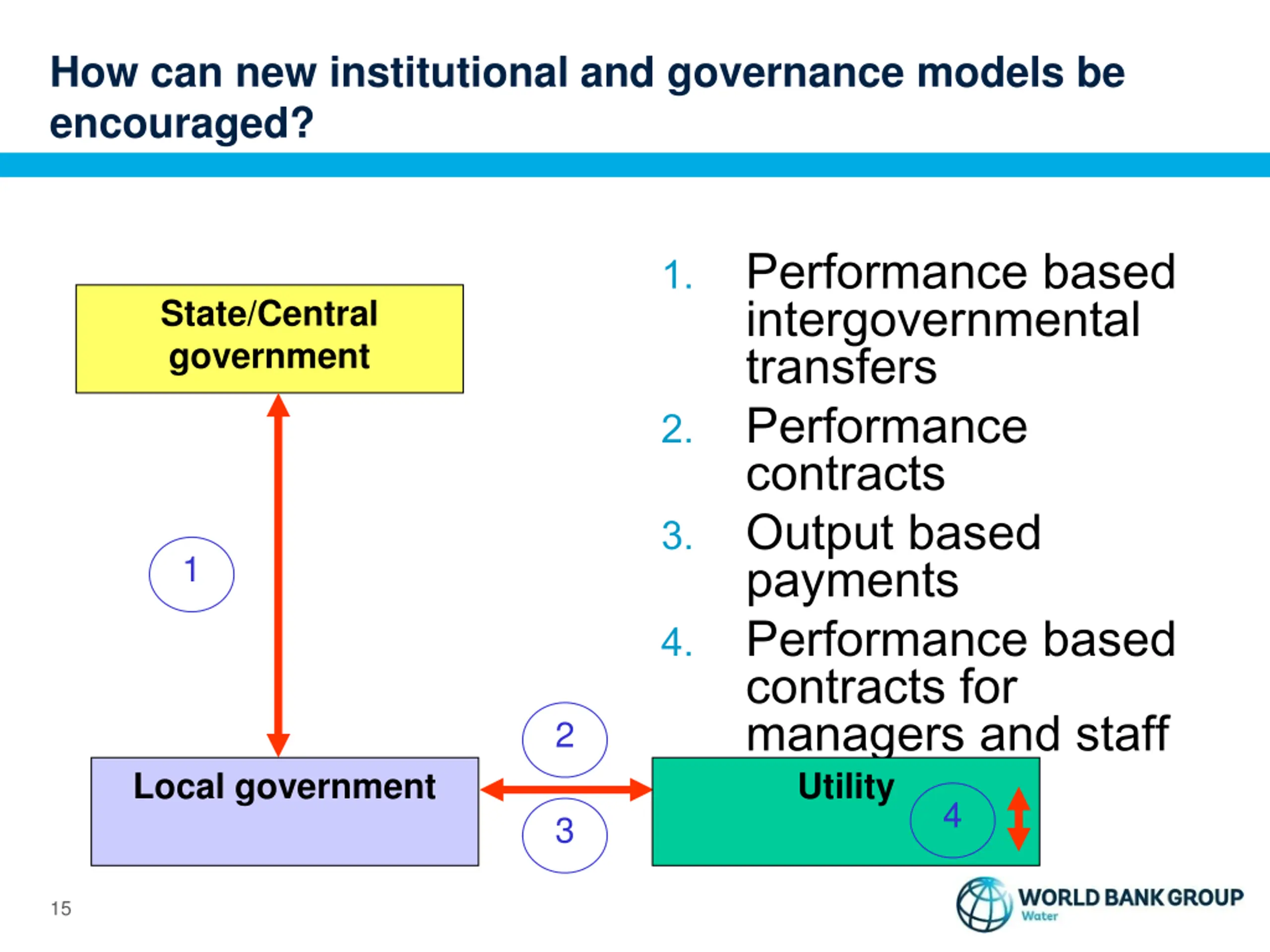 How can new institutional and governance models be encouraged?

State/Central government

1

Local government

2

3

Utility

4

1. Performance based intergovernmental transfers
2. Performance contracts
3. Output based payments
4. Performance based contracts for managers and staff

15

WORLD BANK GROUP
Water